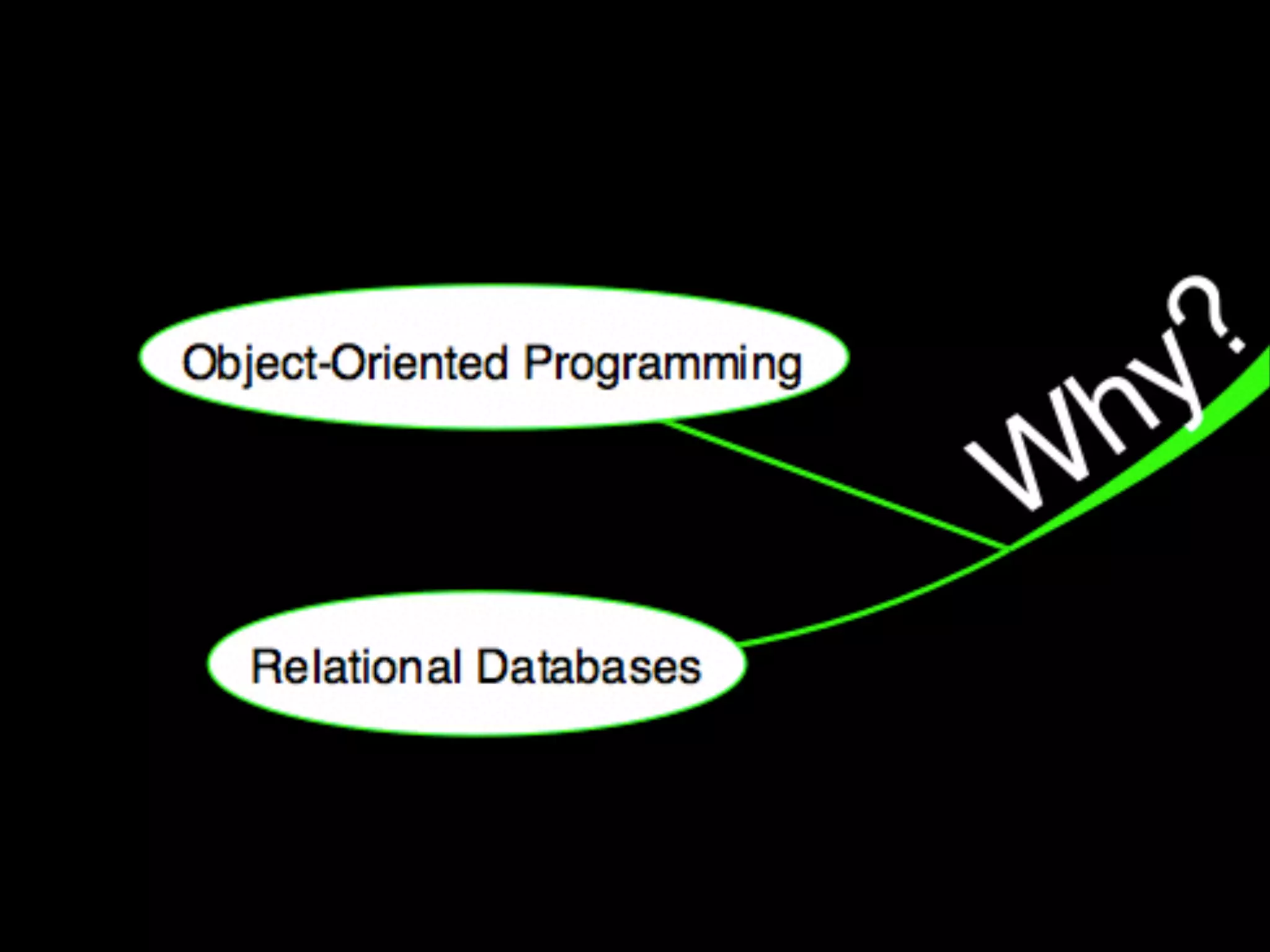 Object-Oriented Programming

Why?

Relational Databases